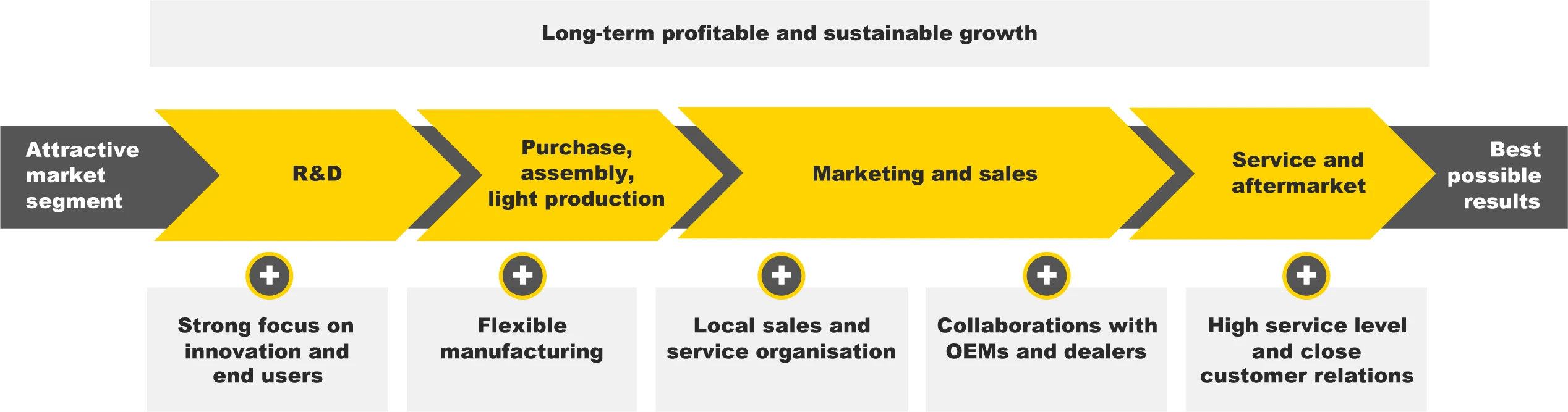 Long-term profitable and sustainable growth

Attractive market segment

R&D

Purchase, assembly, light production

Marketing and sales

Service and aftermarket

Best possible results

Strong focus on innovation and end users

Flexible manufacturing

Local sales and service organisation

Collaborations with OEMs and dealers

High service level and close customer relations